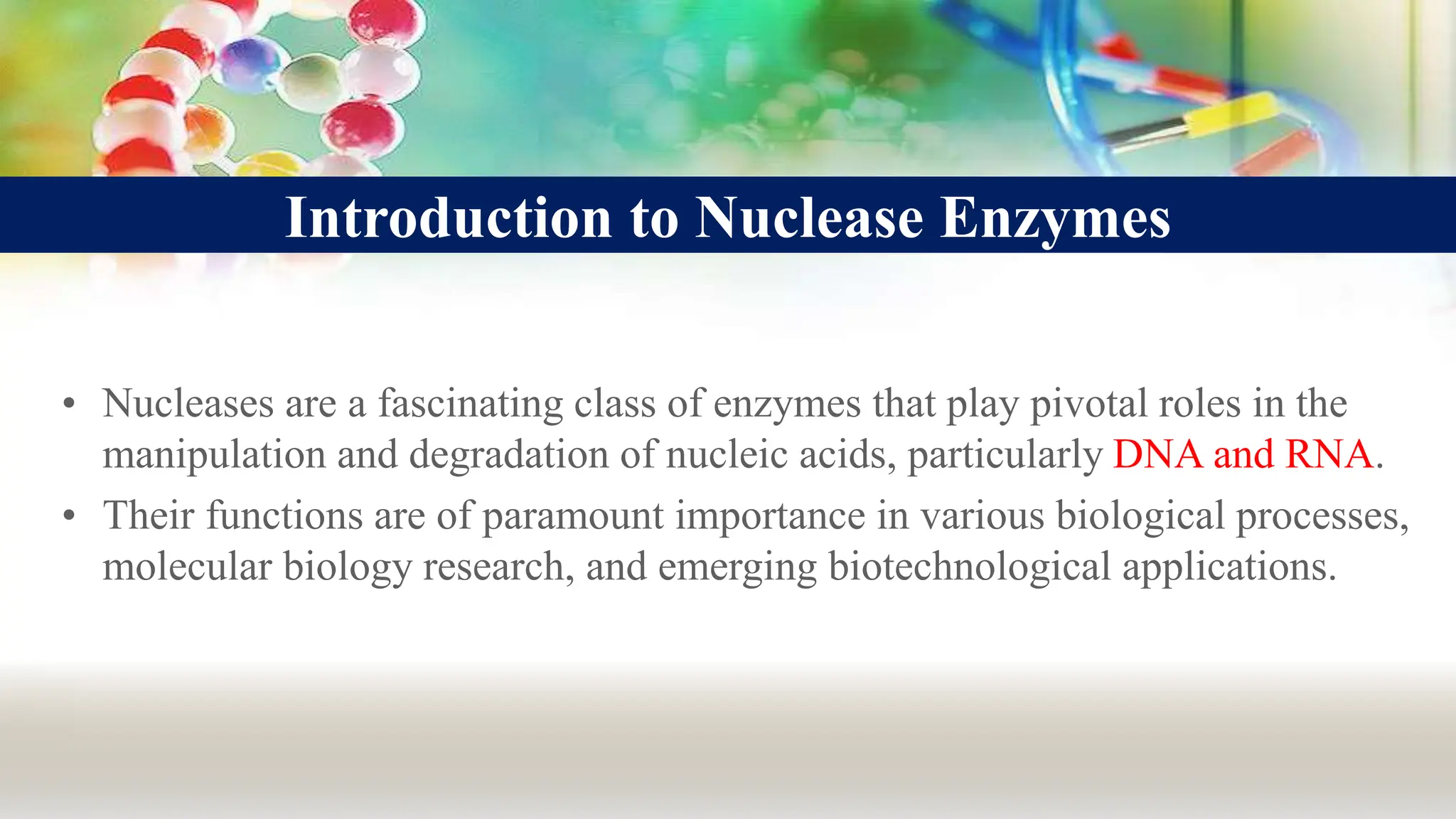 Introduction to Nuclease Enzymes

• Nucleases are a fascinating class of enzymes that play pivotal roles in the manipulation and degradation of nucleic acids, particularly DNA and RNA.

• Their functions are of paramount importance in various biological processes, molecular biology research, and emerging biotechnological applications.